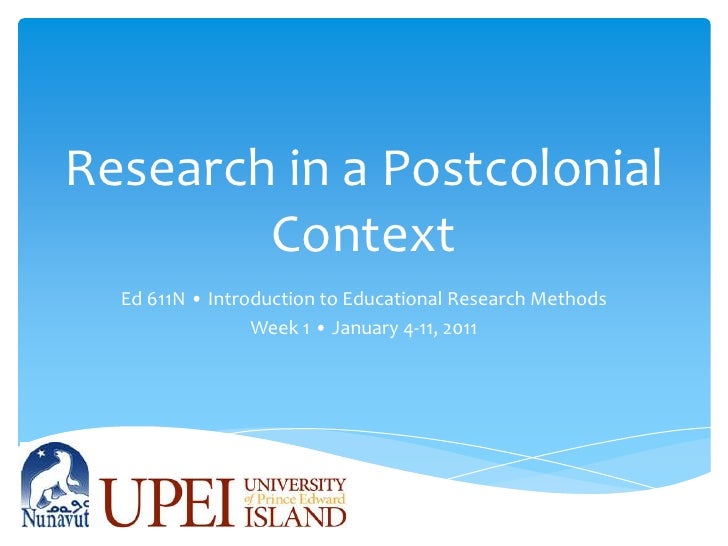 Research in a Postcolonial Context

Ed 611N • Introduction to Educational Research Methods
Week 1 • January 4-11, 2011

ᓄᓇᕗᑦ
Nunavut

UPEI UNIVERSITY of Prince Edward ISLAND